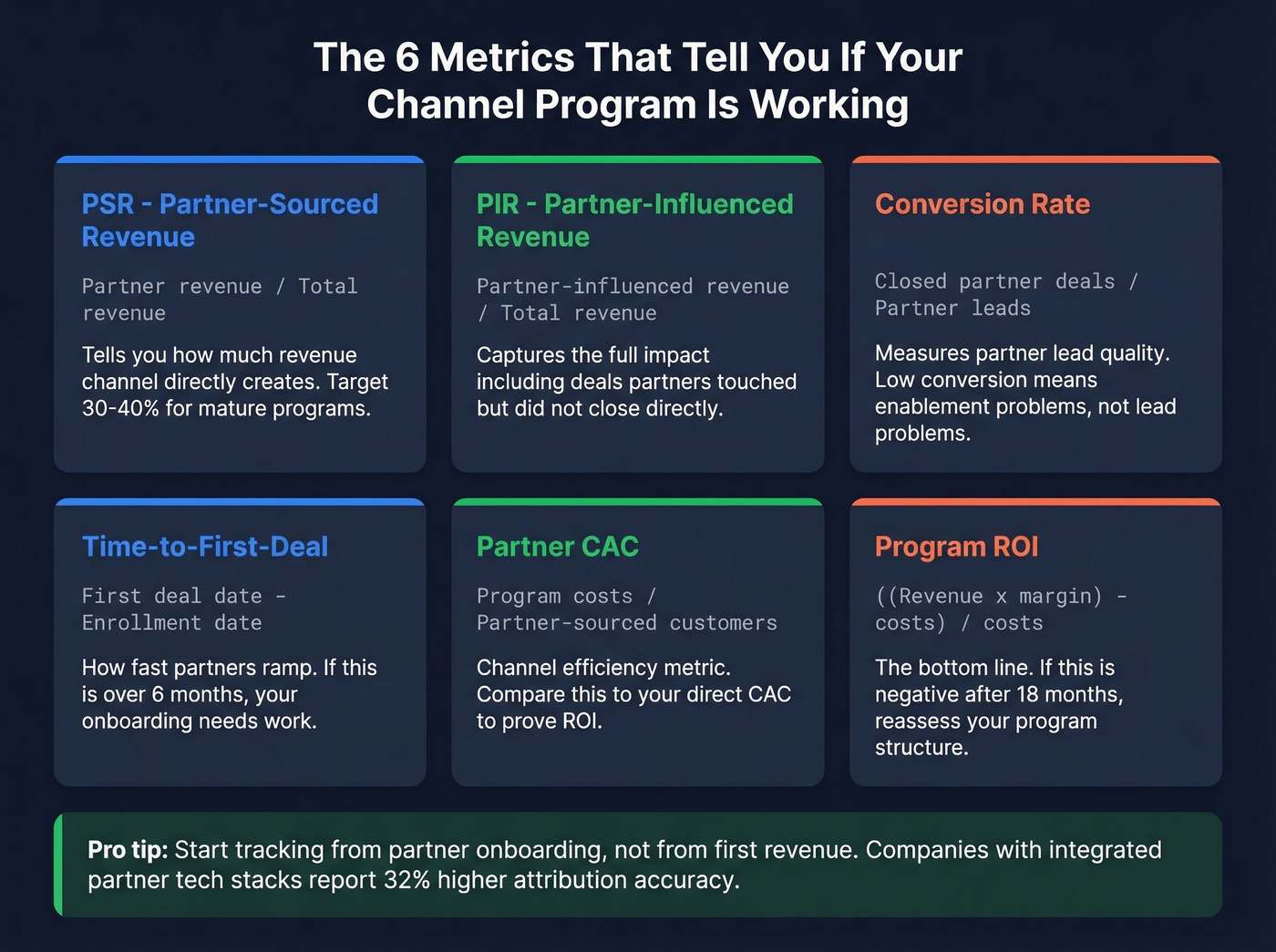 The 6 Metrics That Tell You If Your Channel Program Is Working

PSR - Partner-Sourced Revenue

Partner revenue / Total revenue

Tells you how much revenue channel directly creates. Target 30-40% for mature programs.

PIR - Partner-Influenced Revenue

Partner-influenced revenue / Total revenue

Captures the full impact including deals partners touched but did not close directly.

Conversion Rate

Closed partner deals / Partner leads

Measures partner lead quality. Low conversion means enablement problems, not lead problems.

Time-to-First-Deal

First deal date - Enrollment date

How fast partners ramp. If this is over 6 months, your onboarding needs work.

Partner CAC

Program costs / Partner-sourced customers

Channel efficiency metric. Compare this to your direct CAC to prove ROI.

Program ROI

((Revenue x margin) - costs) / costs

The bottom line. If this is negative after 18 months, reassess your program structure.

Pro tip: Start tracking from partner onboarding, not from first revenue. Companies with integrated partner tech stacks report 32% higher attribution accuracy.